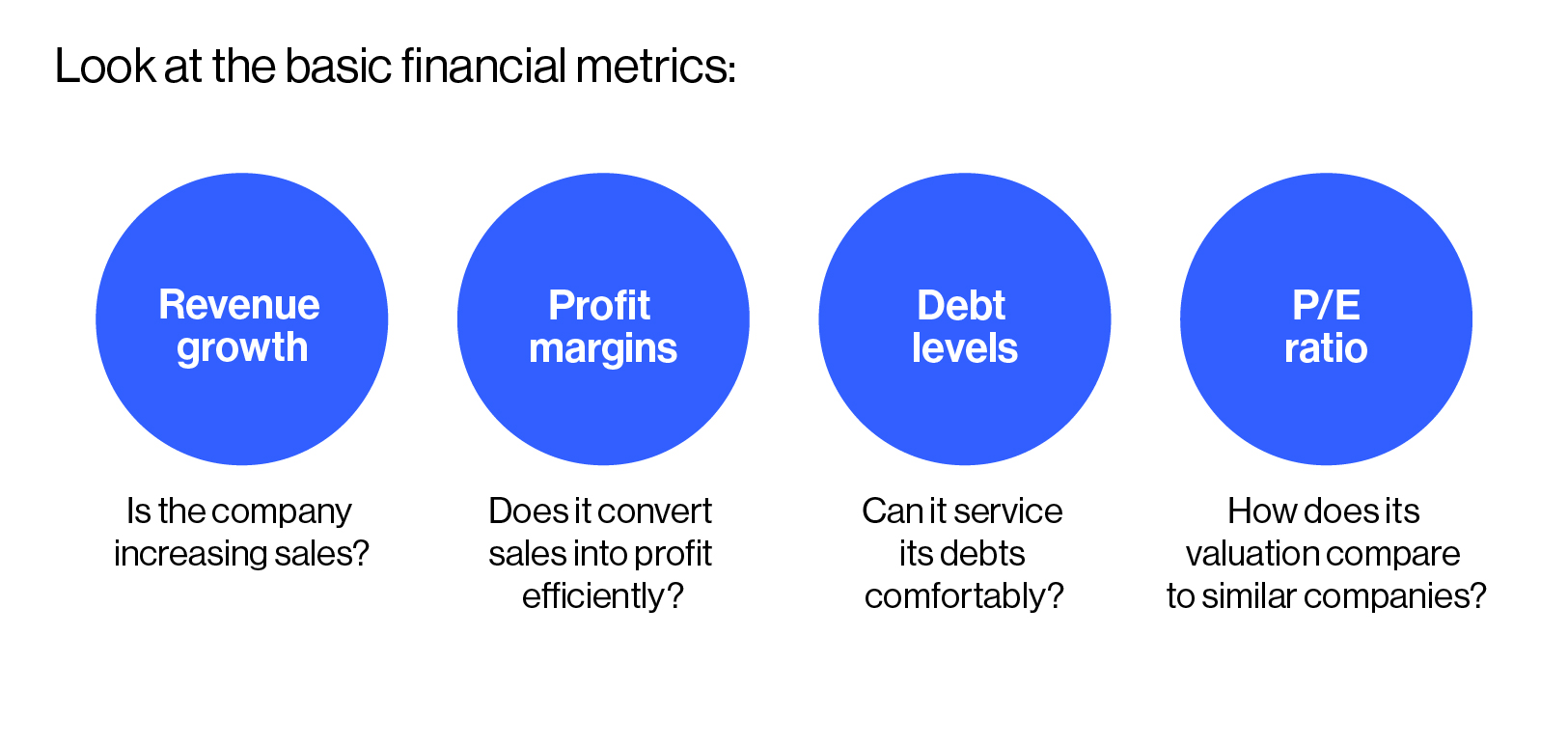 Look at the basic financial metrics:

Revenue growth

Is the company increasing sales?

Profit margins

Does it convert sales into profit efficiently?

Debt levels

Can it service its debts comfortably?

P/E ratio

How does its valuation compare to similar companies?